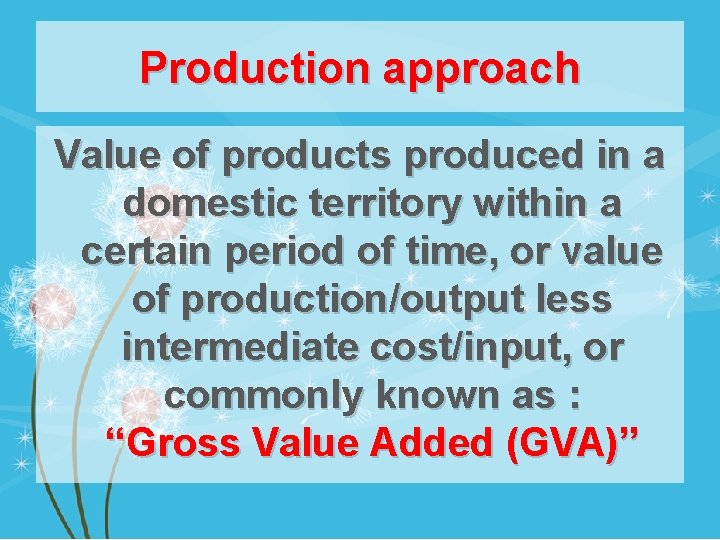 Production approach

Value of products produced in a domestic territory within a certain period of time, or value of production/output less intermediate cost/input, or commonly known as : “Gross Value Added (GVA)”